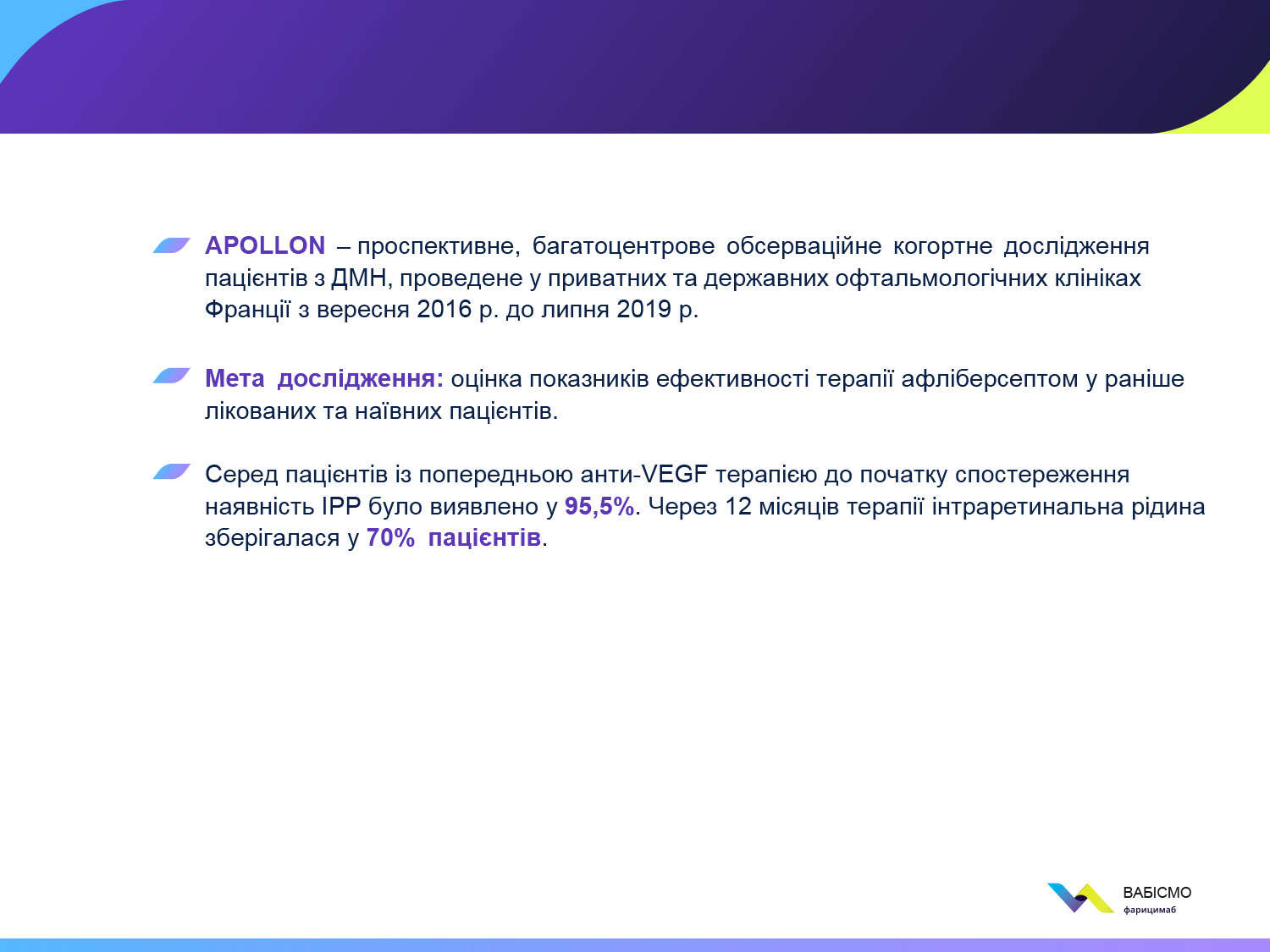 APOLLON – проспективне, багатоцентрове обсерваційне когортне дослідження пацієнтів з ДМН, проведене у приватних та державних офтальмологічних клініках Франції з вересня 2016 р. до липня 2019 р.

Мета дослідження: оцінка показників ефективності терапії афліберсептом у раніше лікованих та наївних пацієнтів.

Серед пацієнтів із попередньою анти-VEGF терапією до початку спостереження наявність ІРР було виявлено у 95,5%. Через 12 місяців терапії інтраретинальна рідина зберігалася у 70% пацієнтів.

ВАБІСМО
фарицимаб